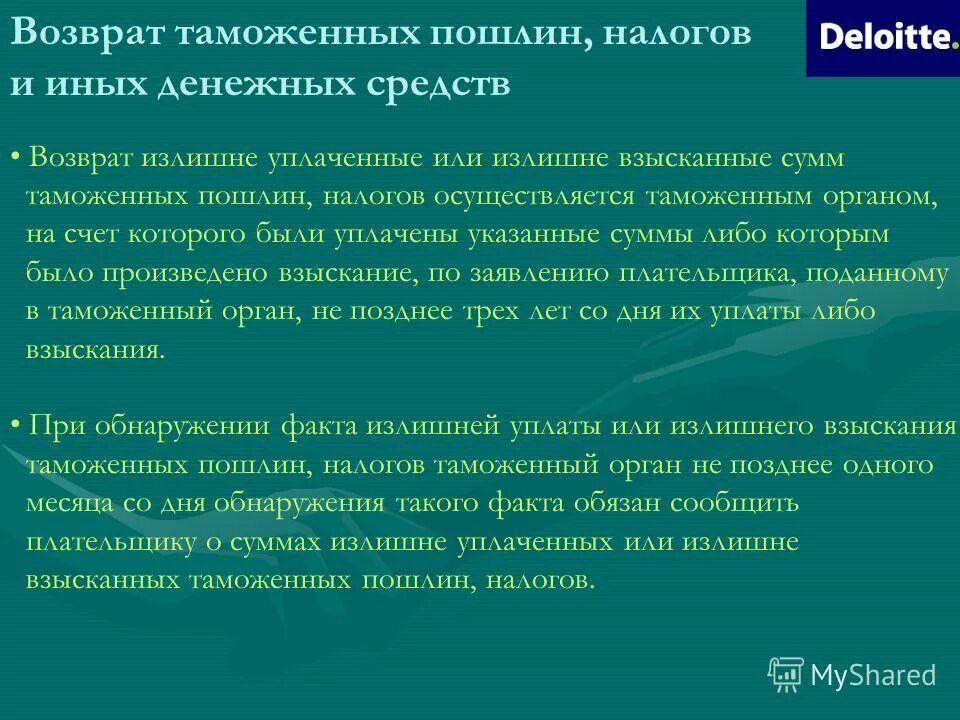 Возврат таможенных пошлин, налогов и иных денежных средств

Deloitte.

• Возврат излишне уплаченные или излишне взысканные сумм таможенных пошлин, налогов осуществляется таможенным органом, на счет которого были уплачены указанные суммы либо которым было произведено взыскание, по заявлению плательщика, поданному в таможенный орган, не позднее трех лет со дня их уплаты либо взыскания.

• При обнаружении факта излишней уплаты или излишнего взыскания таможенных пошлин, налогов таможенный орган не позднее одного месяца со дня обнаружения такого факта обязан сообщить плательщику о суммах излишне уплаченных или излишне взысканных таможенных пошлин, налогов.

MyShared